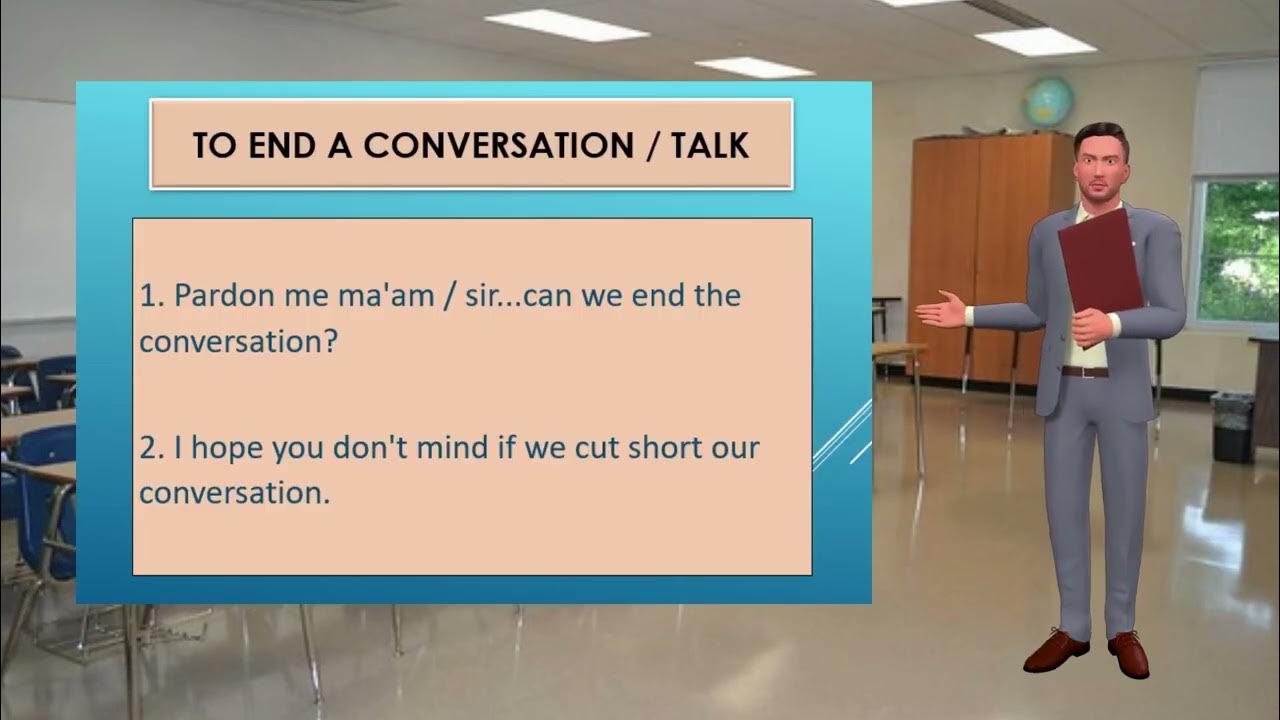 TO END A CONVERSATION / TALK

1. Pardon me ma'am / sir...can we end the conversation?

2. I hope you don't mind if we cut short our conversation.